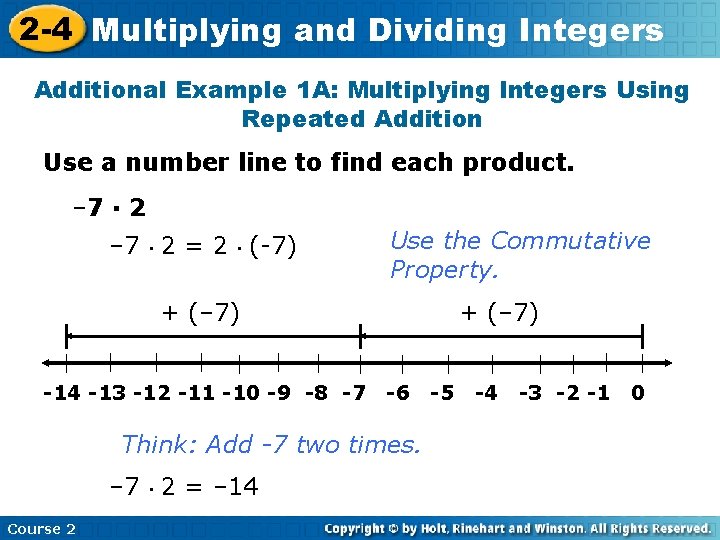 2-4 Multiplying and Dividing Integers

Additional Example 1A: Multiplying Integers Using Repeated Addition

Use a number line to find each product.

$-7 \cdot 2$

$-7 \cdot 2 = 2 \cdot (-7)$

Use the Commutative Property.

$+ (-7)$ $+ (-7)$

-14 -13 -12 -11 -10 -9 -8 -7 -6 -5 -4 -3 -2 -1 0

Think: Add -7 two times.

$-7 \cdot 2 = -14$

Course 2

Copyright © by Holt, Rinehart and Winston. All Rights Reserved.